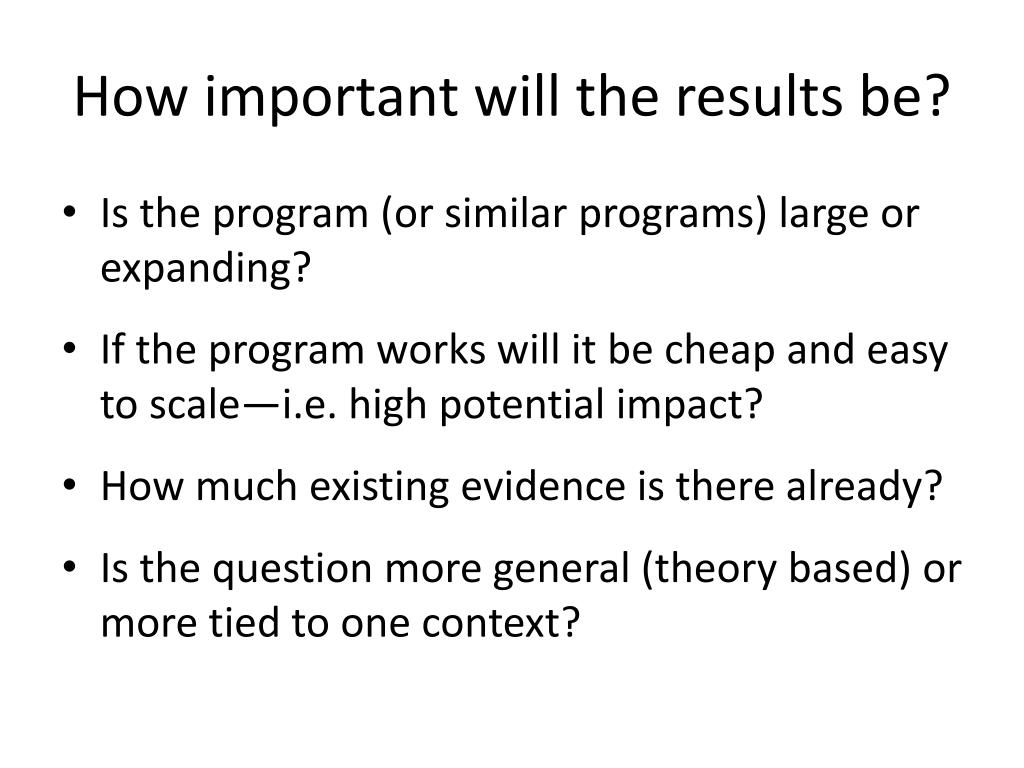 How important will the results be?

• Is the program (or similar programs) large or expanding?

• If the program works will it be cheap and easy to scale—i.e. high potential impact?

• How much existing evidence is there already?

• Is the question more general (theory based) or more tied to one context?